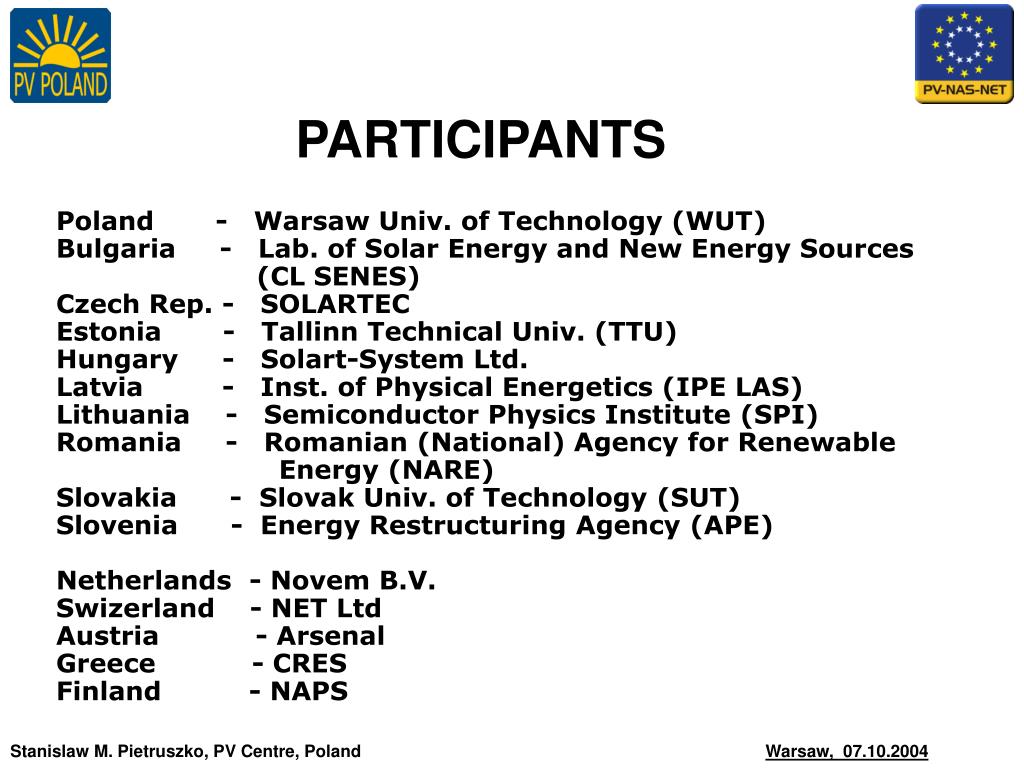 PV POLAND

PV-NAS-NET

PARTICIPANTS

Poland - Warsaw Univ. of Technology (WUT)
Bulgaria - Lab. of Solar Energy and New Energy Sources (CL SENES)
Czech Rep. - SOLARTEC
Estonia - Tallinn Technical Univ. (TTU)
Hungary - Solart-System Ltd.
Latvia - Inst. of Physical Energetics (IPE LAS)
Lithuania - Semiconductor Physics Institute (SPI)
Romania - Romanian (National) Agency for Renewable Energy (NARE)
Slovakia - Slovak Univ. of Technology (SUT)
Slovenia - Energy Restructuring Agency (APE)

Netherlands - Novem B.V.
Swizerland - NET Ltd
Austria - Arsenal
Greece - CRES
Finland - NAPS

Stanislaw M. Pietruszko, PV Centre, Poland

Warsaw, 07.10.2004